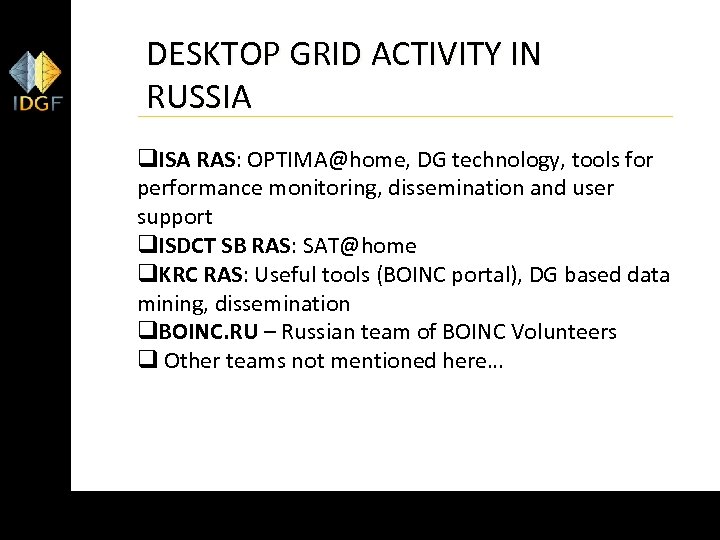 IDGF

DESKTOP GRID ACTIVITY IN RUSSIA

❑ISA RAS: OPTIMA@home, DG technology, tools for performance monitoring, dissemination and user support
❑ISDCT SB RAS: SAT@home
❑KRC RAS: Useful tools (BOINC portal), DG based data mining, dissemination
❑BOINC.RU – Russian team of BOINC Volunteers
❑ Other teams not mentioned here…